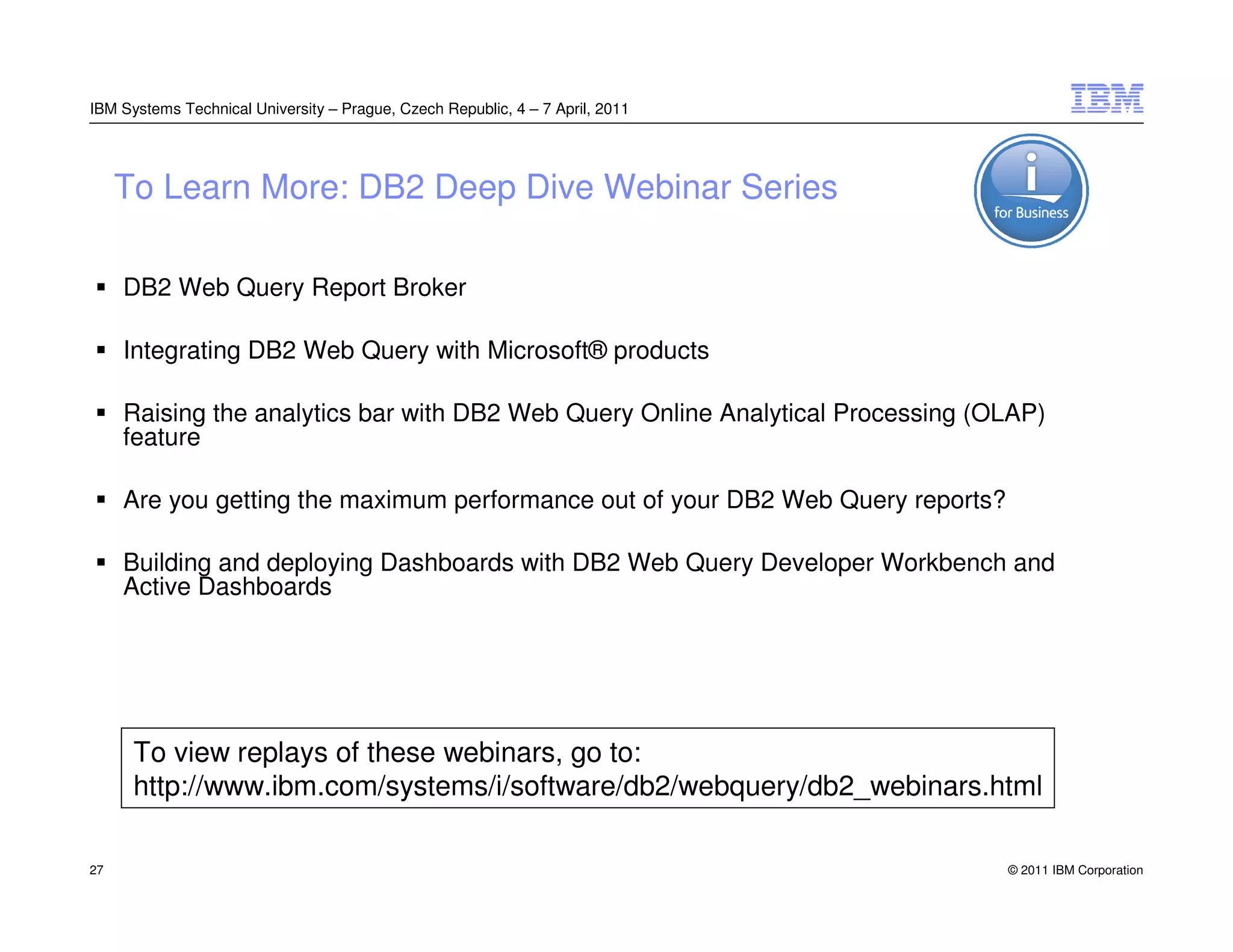 IBM Systems Technical University – Prague, Czech Republic, 4 – 7 April, 2011

IBM

To Learn More: DB2 Deep Dive Webinar Series

i
for Business

▪ DB2 Web Query Report Broker

▪ Integrating DB2 Web Query with Microsoft® products

▪ Raising the analytics bar with DB2 Web Query Online Analytical Processing (OLAP) feature

▪ Are you getting the maximum performance out of your DB2 Web Query reports?

▪ Building and deploying Dashboards with DB2 Web Query Developer Workbench and Active Dashboards

To view replays of these webinars, go to:
http://www.ibm.com/systems/i/software/db2/webquery/db2_webinars.html

27

© 2011 IBM Corporation